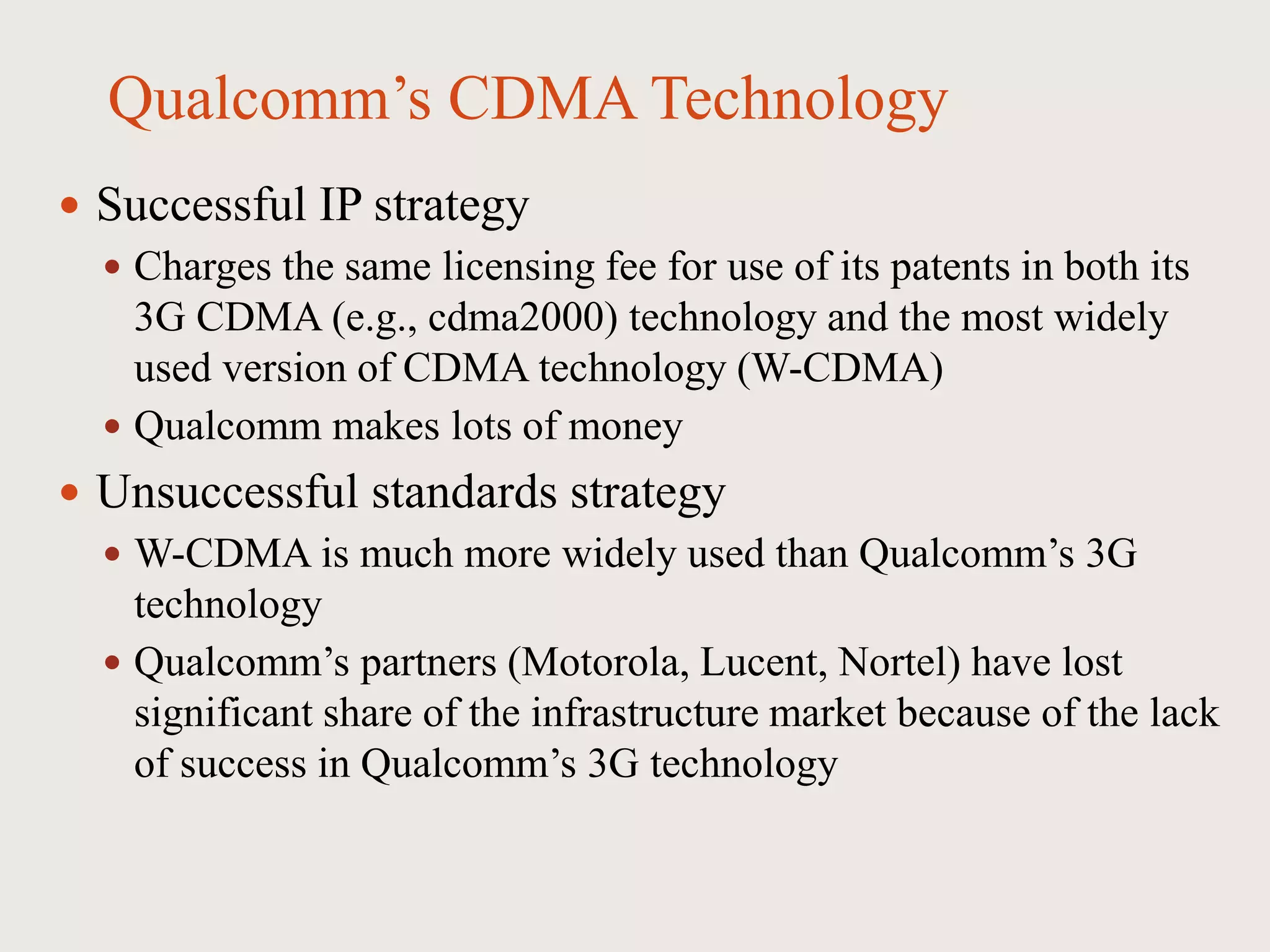 Qualcomm’s CDMA Technology

• Successful IP strategy
  • Charges the same licensing fee for use of its patents in both its 3G CDMA (e.g., cdma2000) technology and the most widely used version of CDMA technology (W-CDMA)
  • Qualcomm makes lots of money
• Unsuccessful standards strategy
  • W-CDMA is much more widely used than Qualcomm’s 3G technology
  • Qualcomm’s partners (Motorola, Lucent, Nortel) have lost significant share of the infrastructure market because of the lack of success in Qualcomm’s 3G technology